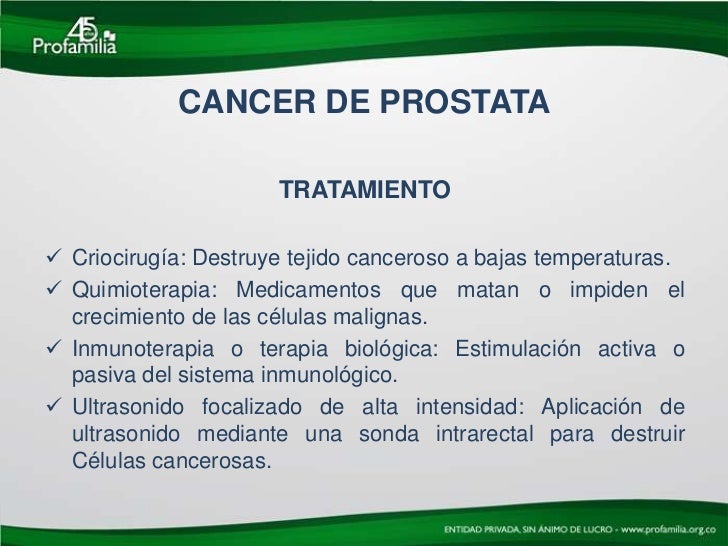 45 Profamilia

CANCER DE PROSTATA

TRATAMIENTO

✓ Criocirugía: Destruye tejido canceroso a bajas temperaturas.
✓ Quimioterapia: Medicamentos que matan o impiden el crecimiento de las células malignas.
✓ Inmunoterapia o terapia biológica: Estimulación activa o pasiva del sistema inmunológico.
✓ Ultrasonido focalizado de alta intensidad: Aplicación de ultrasonido mediante una sonda intrarectal para destruir Células cancerosas.

ENTIDAD PRIVADA, SIN ÁNIMO DE LUCRO - www.profamilia.org.co